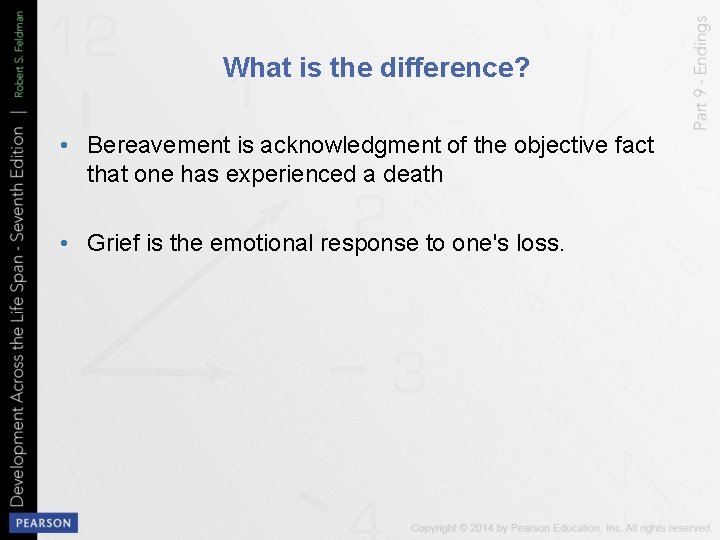 Development Across the Life Span - Seventh Edition | Robert S. Feldman

Part 9 - Endings

What is the difference?

• Bereavement is acknowledgment of the objective fact that one has experienced a death

• Grief is the emotional response to one's loss.

PEARSON

Copyright © 2014 by Pearson Education, Inc. All rights reserved.